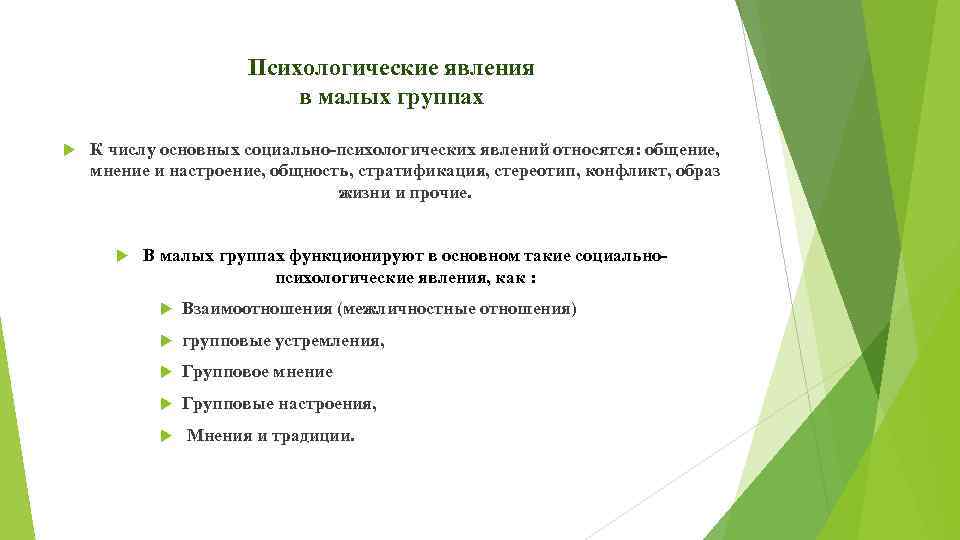 Психологические явления
в малых группах

К числу основных социально-психологических явлений относятся: общение, мнение и настроение, общность, стратификация, стереотип, конфликт, образ жизни и прочие.

В малых группах функционируют в основном такие социально-психологические явления, как :

Взаимоотношения (межличностные отношения)

групповые устремления,

Групповое мнение

Групповые настроения,

Мнения и традиции.